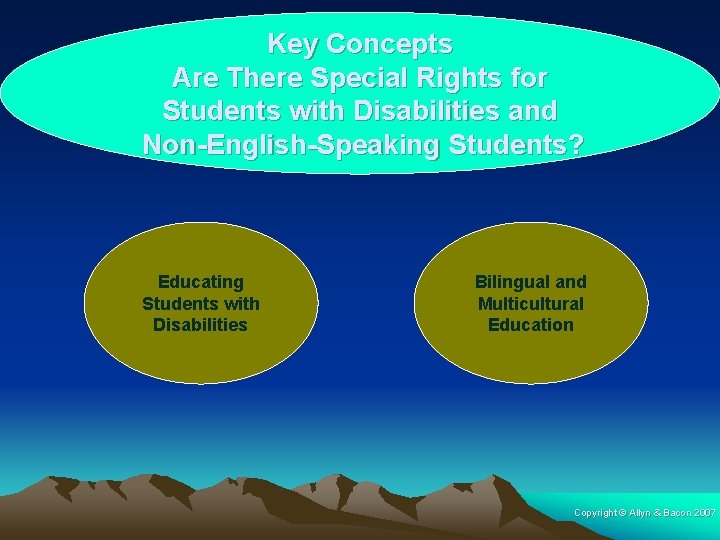 Key Concepts
Are There Special Rights for Students with Disabilities and Non-English-Speaking Students?

Educating Students with Disabilities

Bilingual and Multicultural Education

Copyright © Allyn & Bacon 2007